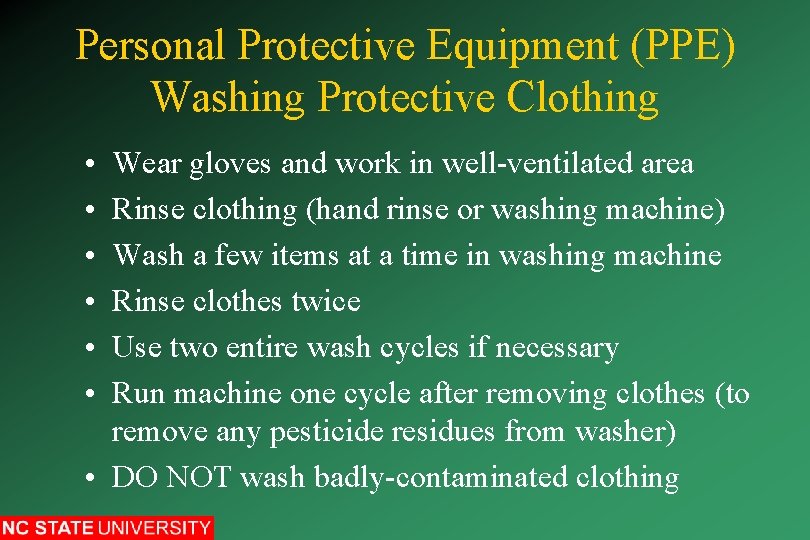 Personal Protective Equipment (PPE)
Washing Protective Clothing

• Wear gloves and work in well-ventilated area
• Rinse clothing (hand rinse or washing machine)
• Wash a few items at a time in washing machine
• Rinse clothes twice
• Use two entire wash cycles if necessary
• Run machine one cycle after removing clothes (to remove any pesticide residues from washer)
• DO NOT wash badly-contaminated clothing

NC STATE UNIVERSITY